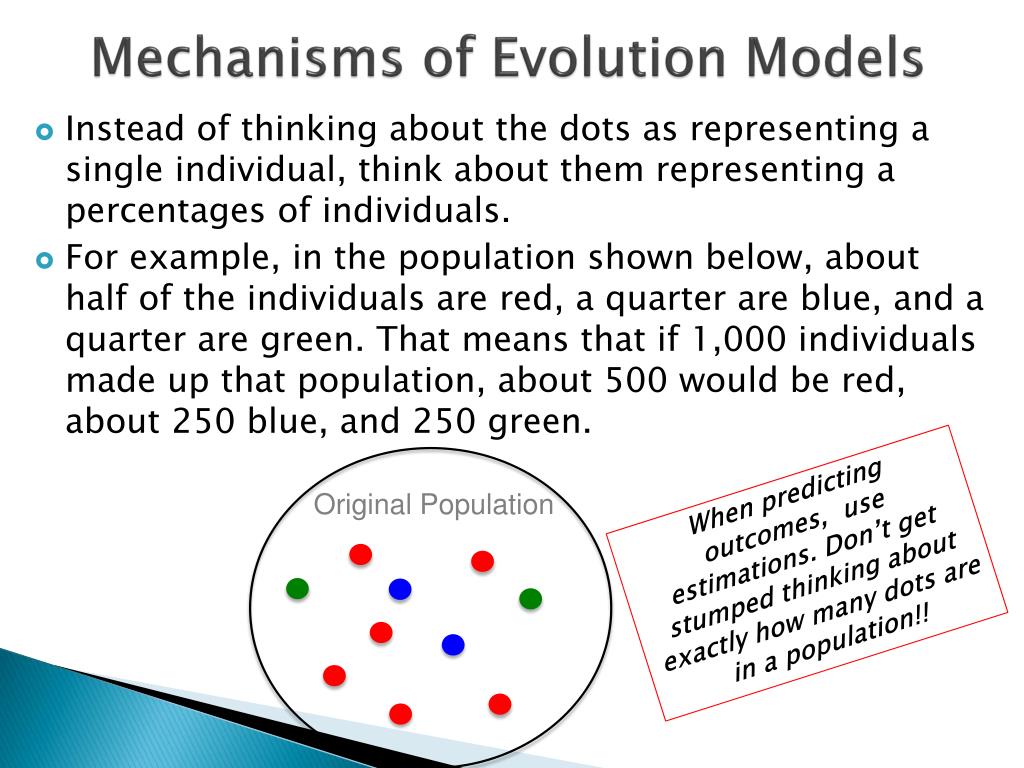 Mechanisms of Evolution Models

Instead of thinking about the dots as representing a single individual, think about them representing a percentages of individuals.

For example, in the population shown below, about half of the individuals are red, a quarter are blue, and a quarter are green. That means that if 1,000 individuals made up that population, about 500 would be red, about 250 blue, and 250 green.

Original Population

When predicting outcomes, use estimations. Don't get stumped thinking about exactly how many dots are in a population!!